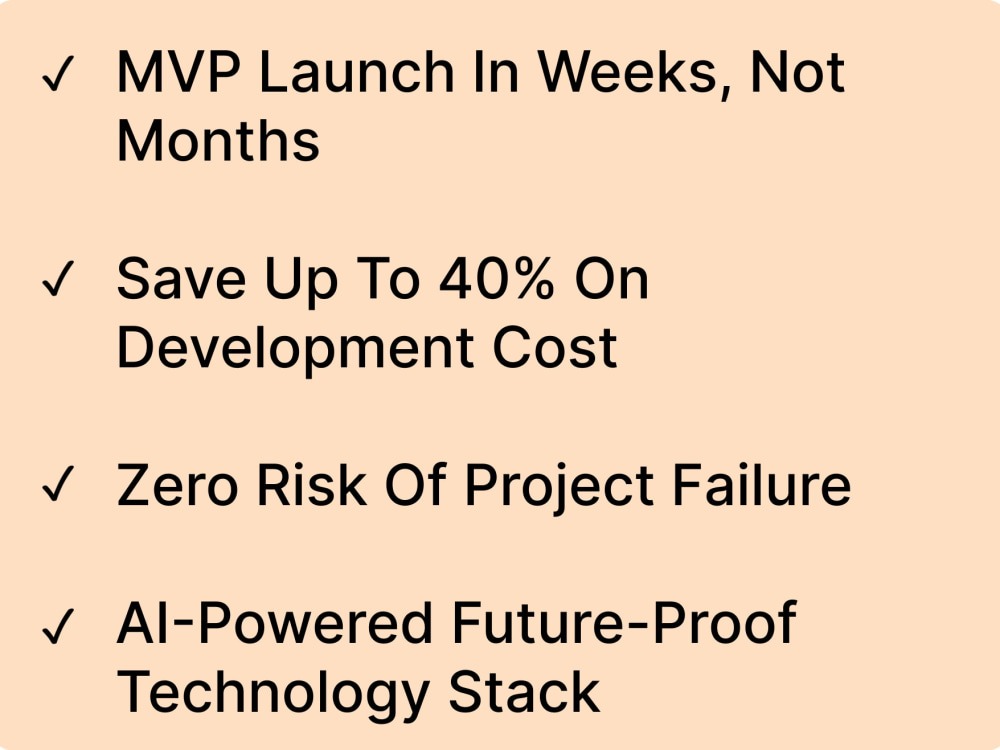 ✓ MVP Launch In Weeks, Not Months

✓ Save Up To 40% On Development Cost

✓ Zero Risk Of Project Failure

✓ AI-Powered Future-Proof Technology Stack